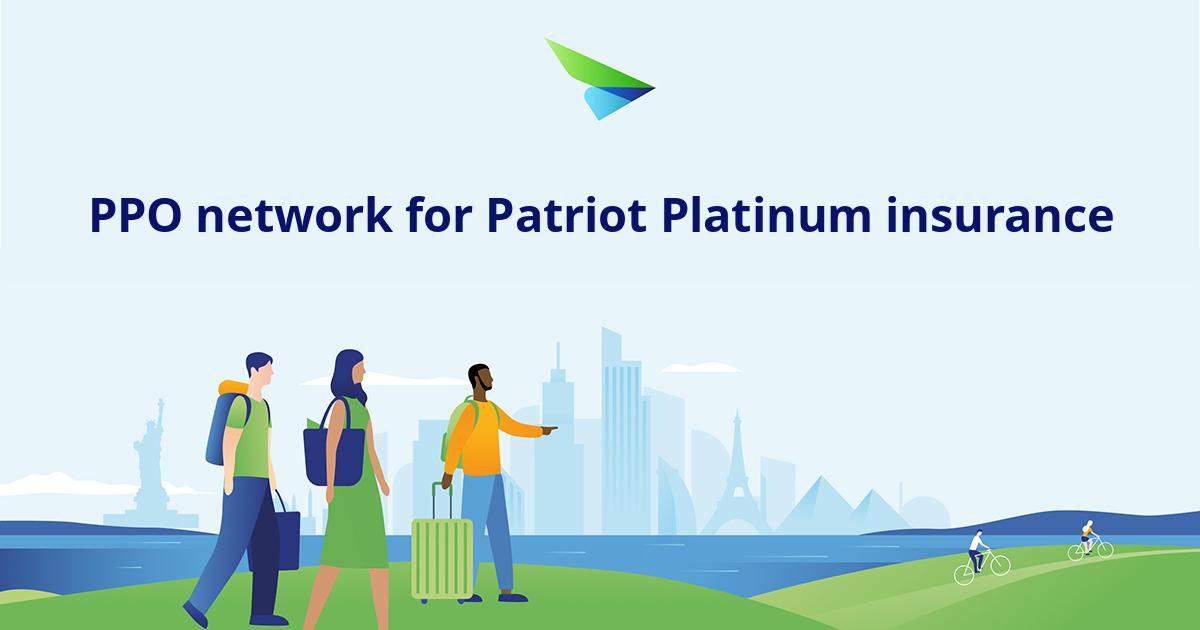 PPO network for Patriot Platinum insurance